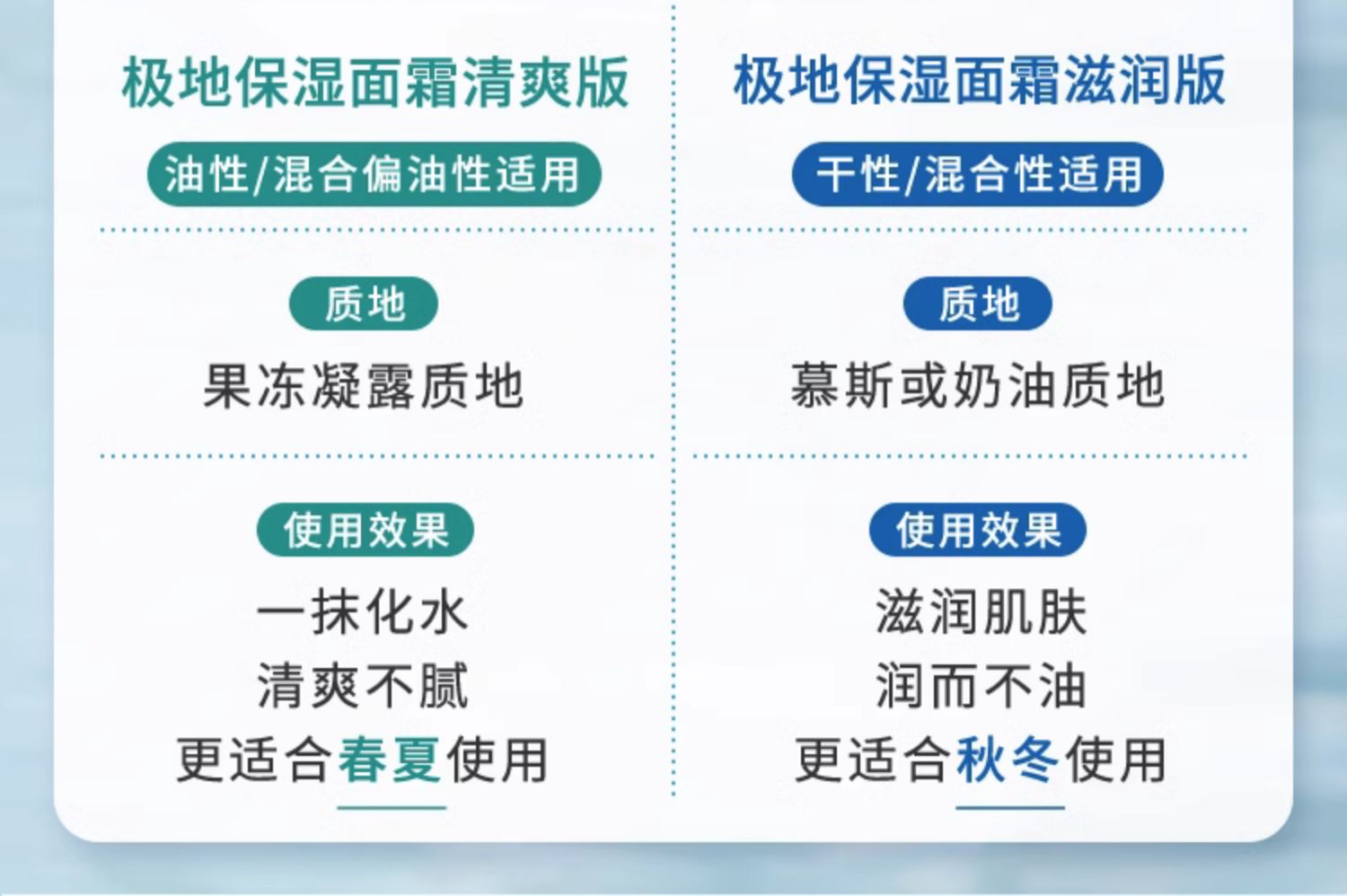 极地保湿面霜清爽版

油性/混合偏油性适用

质地

果冻凝露质地

使用效果

一抹化水
清爽不腻
更适合春夏使用

极地保湿面霜滋润版

干性/混合性适用

质地

慕斯或奶油质地

使用效果

滋润肌肤
润而不油
更适合秋冬使用